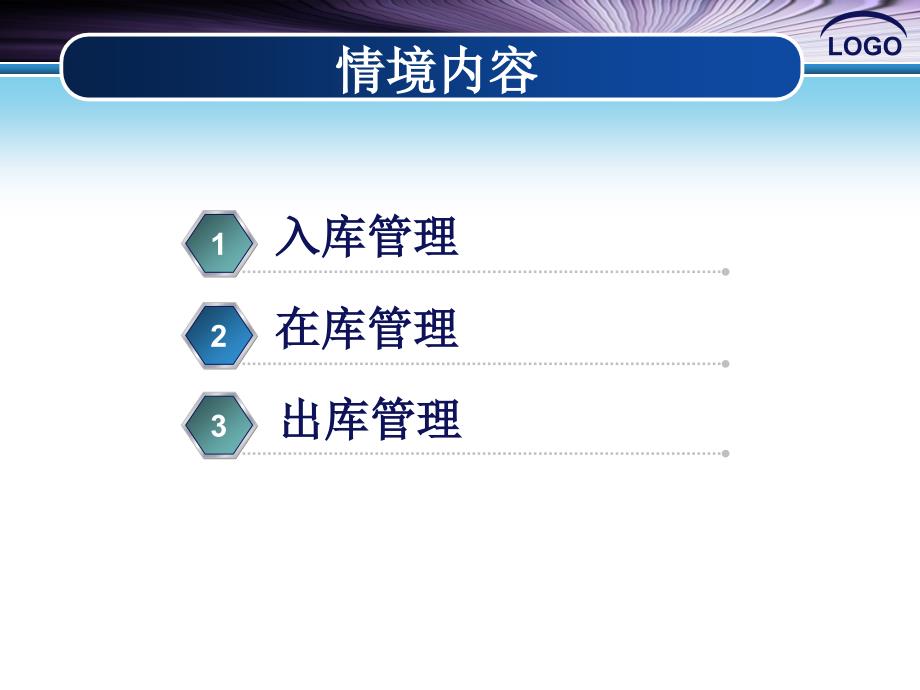 情境内容

LOGO

1 入库管理

2 在库管理

3 出库管理